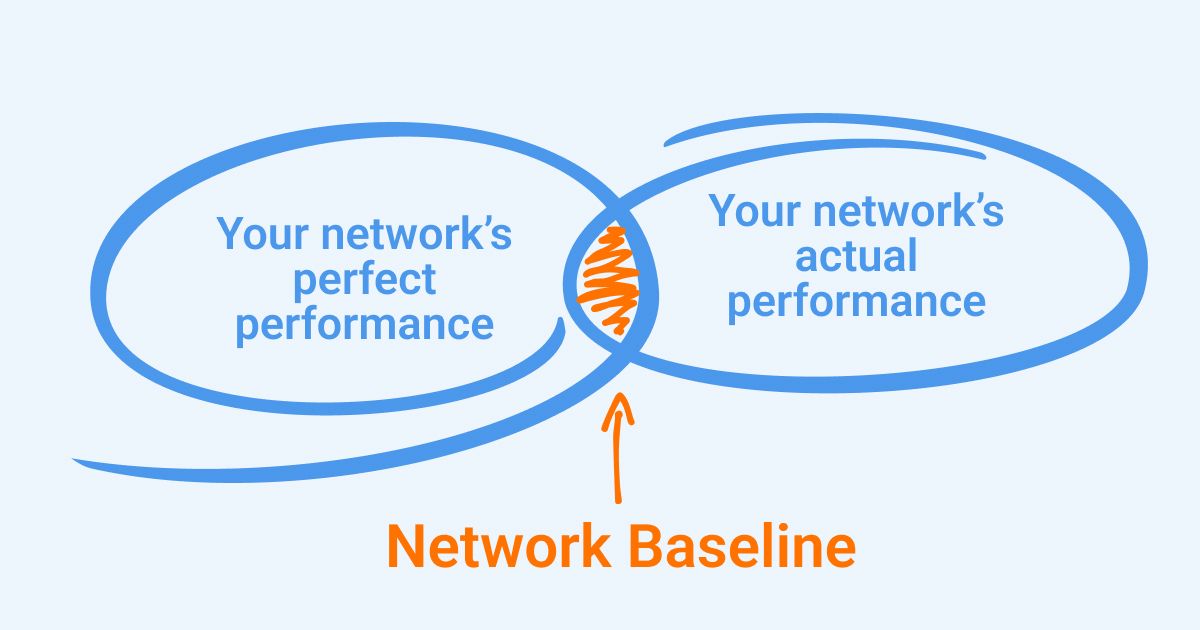 Your network's perfect performance

Your network's actual performance

Network Baseline